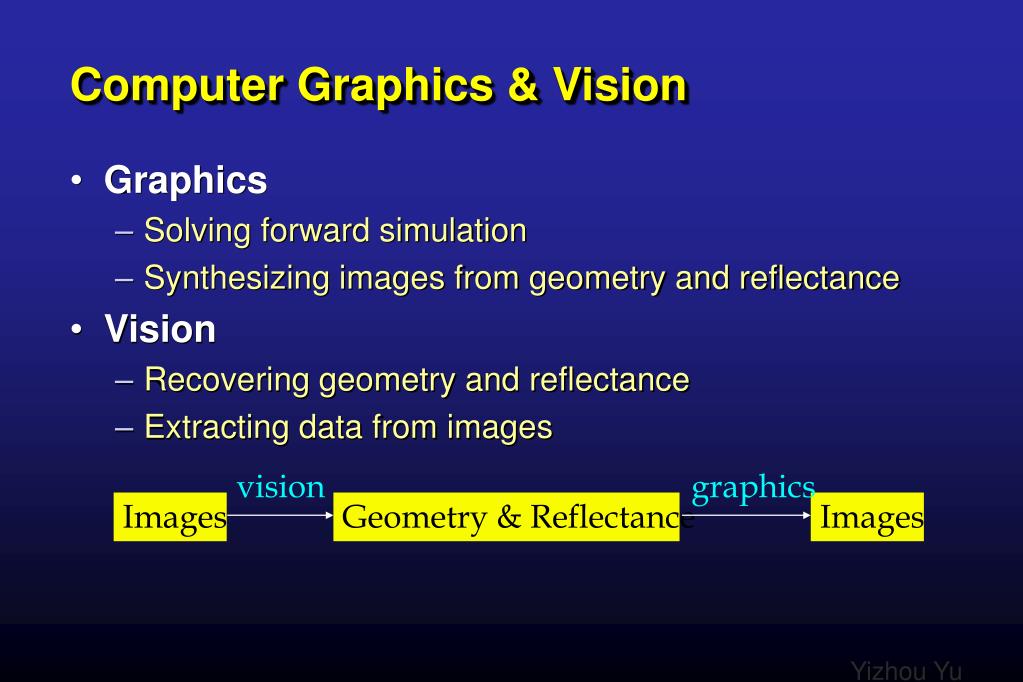 Computer Graphics & Vision

• Graphics
– Solving forward simulation
– Synthesizing images from geometry and reflectance

• Vision
– Recovering geometry and reflectance
– Extracting data from images

Images vision Geometry & Reflectance graphics Images

Yizhou Yu